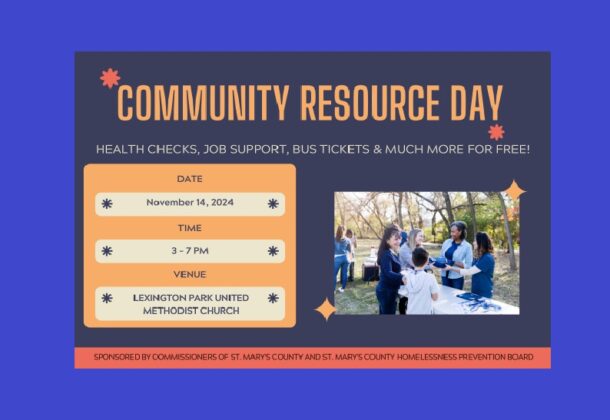 COMMUNITY RESOURCE DAY

HEALTH CHECKS, JOB SUPPORT, BUS TICKETS & MUCH MORE FOR FREE!

DATE

November 14, 2024

TIME

3 - 7 PM

VENUE

LEXINGTON PARK UNITED METHODIST CHURCH

SPONSORED BY COMMISSIONERS OF ST. MARY'S COUNTY AND ST. MARY'S COUNTY HOMELESSNESS PREVENTION BOARD